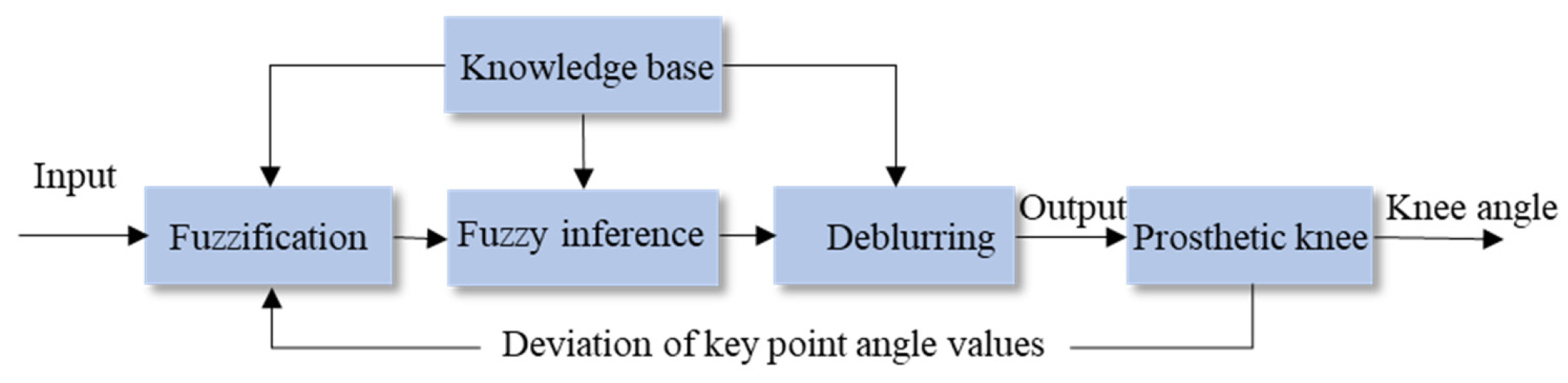 Knowledge base

Input

Fuzzification

Fuzzy inference

Deblurring

Output

Prosthetic knee

Knee angle

Deviation of key point angle values